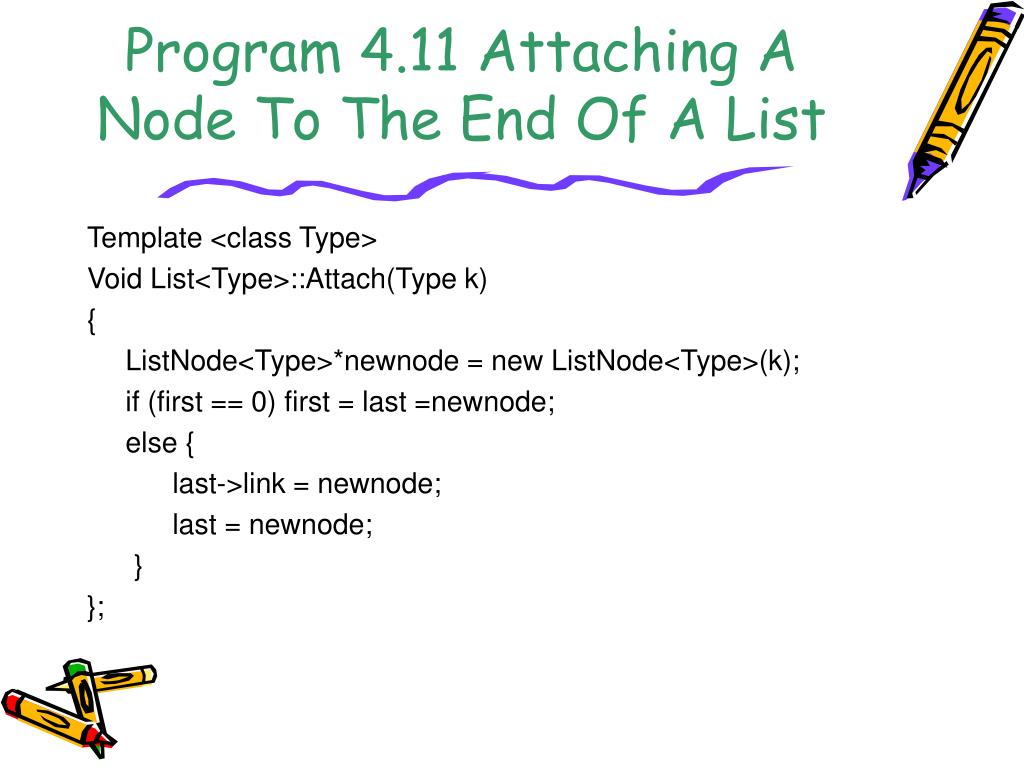 Program 4.11 Attaching A Node To The End Of A List

Template <class Type>
Void List<Type>::Attach(Type k)
{
ListNode<Type>*newnode = new ListNode<Type>(k);
if (first == 0) first = last =newnode;
else {
last->link = newnode;
last = newnode;
}
};